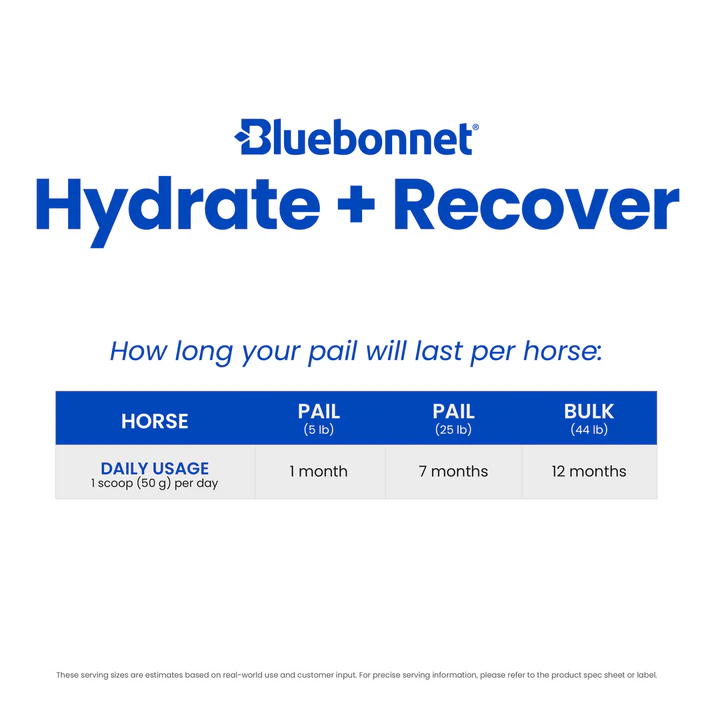 Bluebonnet®

Hydrate + Recover

How long your pail will last per horse:

| HORSE | PAIL (5 lb) | PAIL (25 lb) | BULK (44 lb) |
|---|---|---|---|
| DAILY USAGE 1 scoop (50 g) per day | 1 month | 7 months | 12 months |

These serving sizes are estimates based on real-world use and customer input. For precise serving information, please refer to the product spec sheet or label.